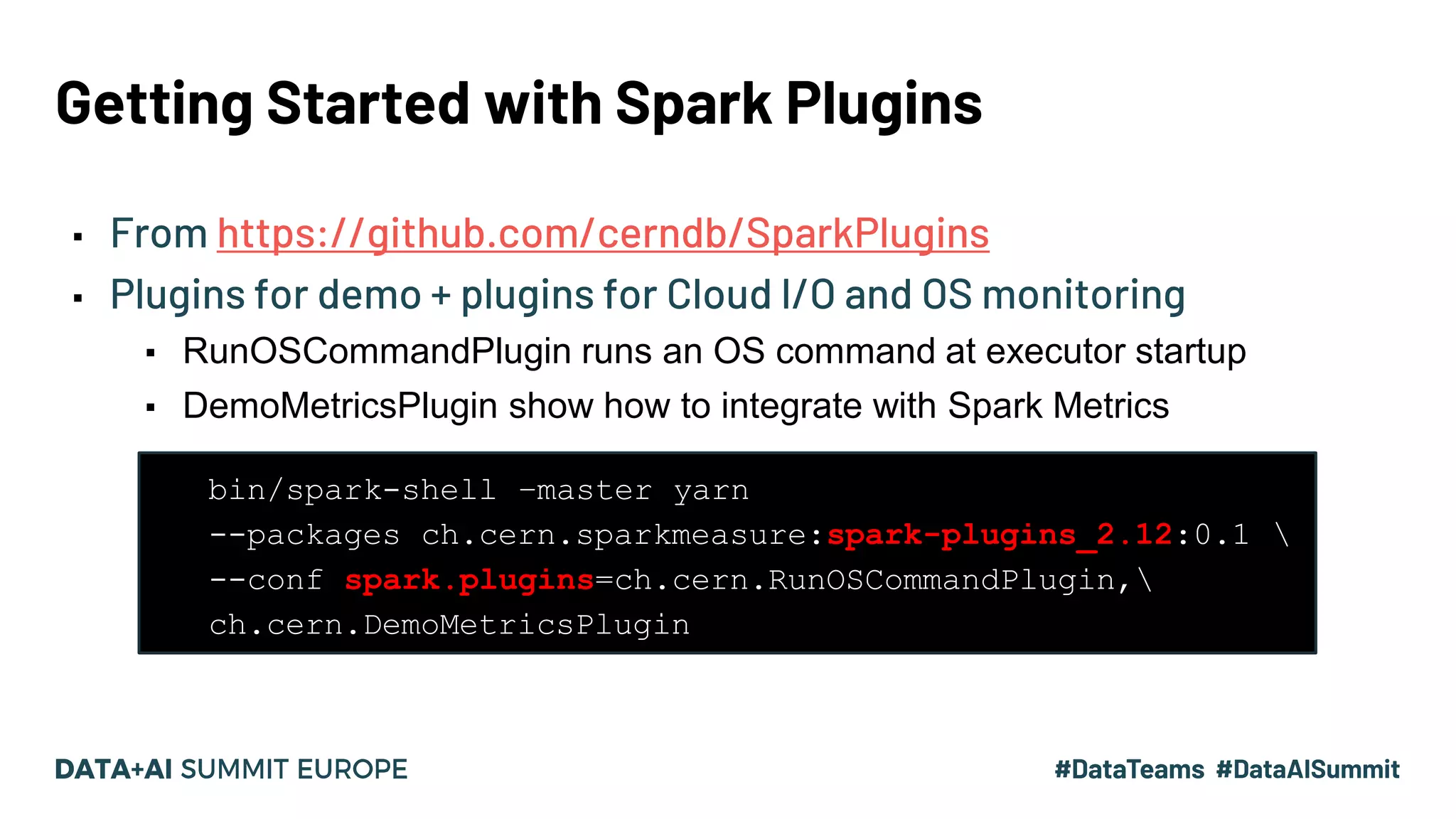 Getting Started with Spark Plugins

▪ From https://github.com/cerndb/SparkPlugins
▪ Plugins for demo + plugins for Cloud I/O and OS monitoring
▪ RunOSCommandPlugin runs an OS command at executor startup
▪ DemoMetricsPlugin show how to integrate with Spark Metrics

bin/spark-shell –master yarn
--packages ch.cern.sparkmeasure:spark-plugins_2.12:0.1 \
--conf spark.plugins=ch.cern.RunOSCommandPlugin,\
ch.cern.DemoMetricsPlugin

DATA+AI SUMMIT EUROPE

#DataTeams #DataAISummit